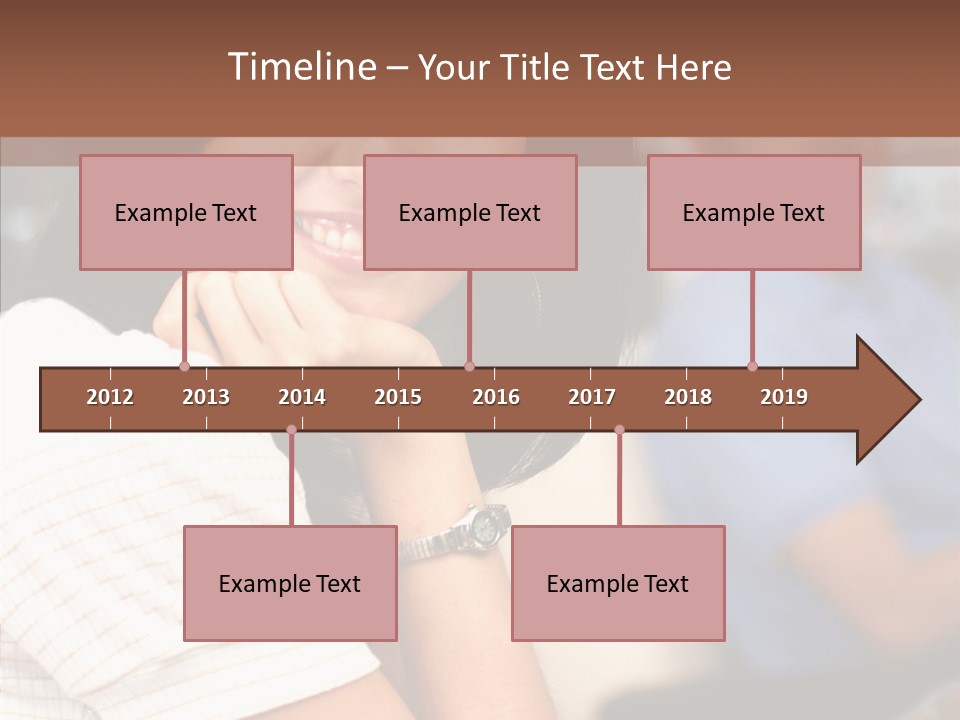 Timeline – Your Title Text Here

Example Text

Example Text

Example Text

2012 2013 2014 2015 2016 2017 2018 2019

Example Text

Example Text